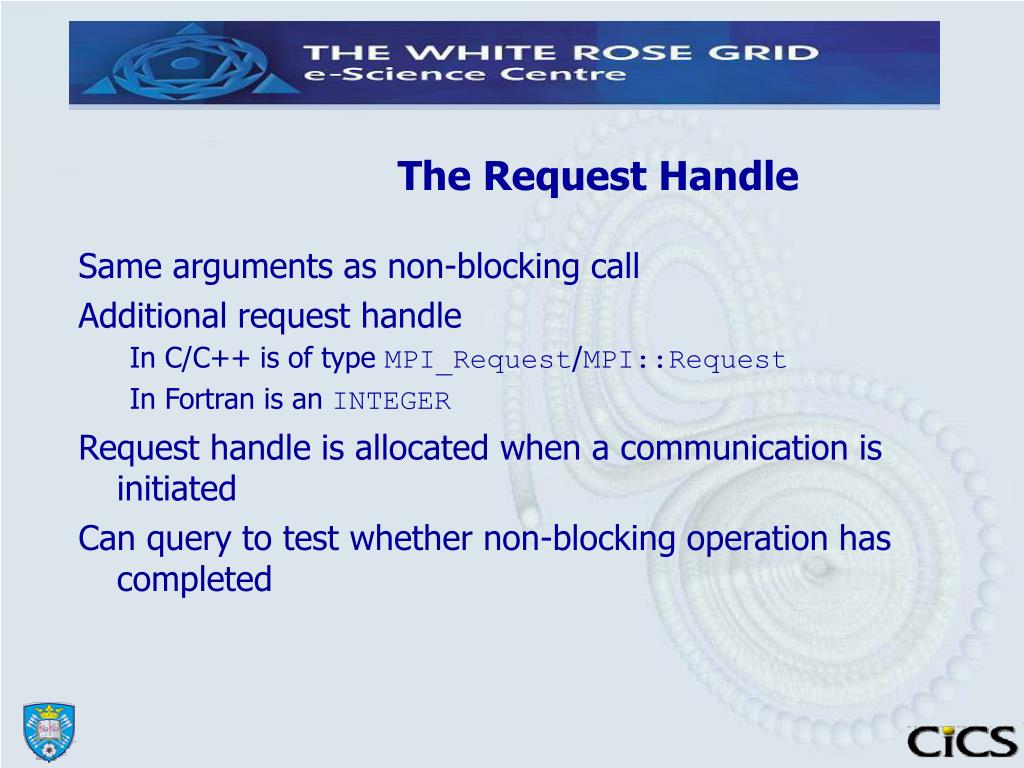 THE WHITE ROSE GRID
e-Science Centre

The Request Handle

Same arguments as non-blocking call

Additional request handle

In C/C++ is of type MPI_Request/MPI::Request

In Fortran is an INTEGER

Request handle is allocated when a communication is initiated

Can query to test whether non-blocking operation has completed

CiCS